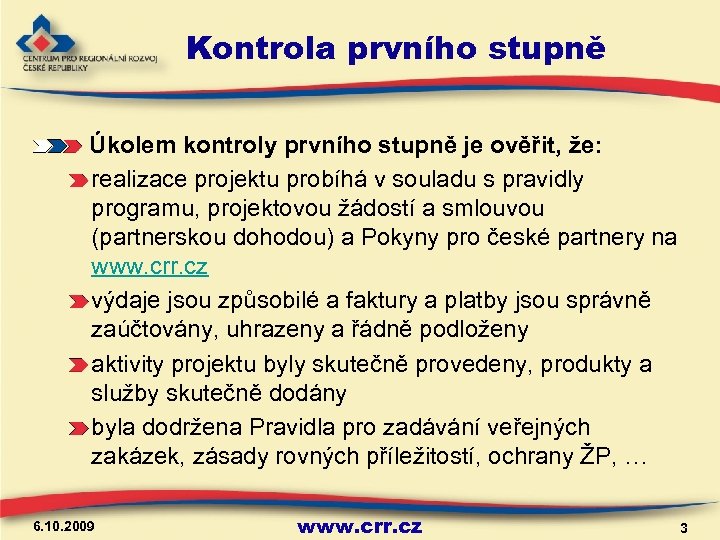 CENTRUM PRO REGIONÁLNÍ ROZVOJ ČESKÉ REPUBLIKY

Kontrola prvního stupně

Úkolem kontroly prvního stupně je ověřit, že:

realizace projektu probíhá v souladu s pravidly programu, projektovou žádostí a smlouvou (partnerskou dohodou) a Pokyny pro české partnery na www.crr.cz

výdaje jsou způsobilé a faktury a platby jsou správně zaúčtovány, uhrazeny a řádně podloženy

aktivity projektu byly skutečně provedeny, produkty a služby skutečně dodány

byla dodržena Pravidla pro zadávání veřejných zakázek, zásady rovných příležitostí, ochrany ŽP, …

6.10.2009 www.crr.cz 3